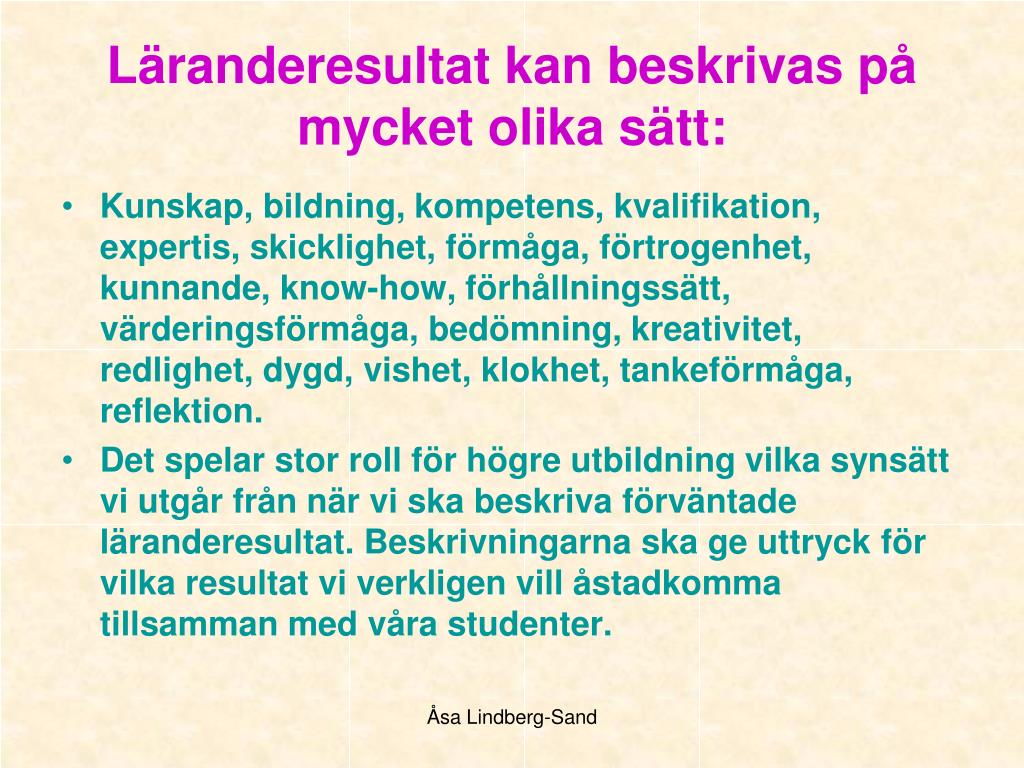 Läranderesultat kan beskrivas på mycket olika sätt:

• Kunskap, bildning, kompetens, kvalifikation, expertis, skicklighet, förmåga, förtrogenhet, kunnande, know-how, förhållningssätt, värderingsförmåga, bedömning, kreativitet, redlighet, dygd, vishet, klokhet, tankeförmåga, reflektion.
• Det spelar stor roll för högre utbildning vilka synsätt vi utgår från när vi ska beskriva förväntade läranderesultat. Beskrivningarna ska ge uttryck för vilka resultat vi verkligen vill åstadkomma tillsamman med våra studenter.

Åsa Lindberg-Sand